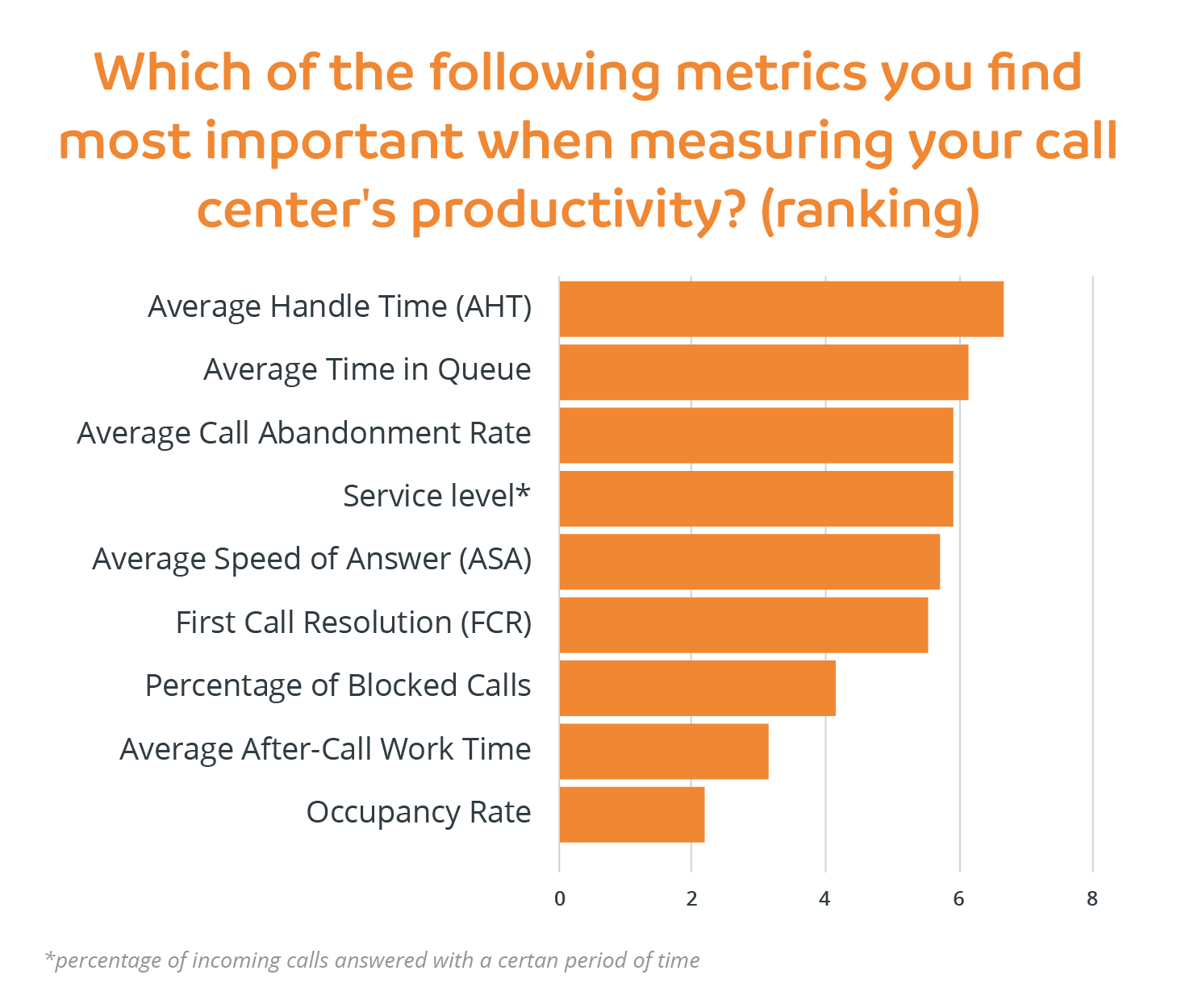 Which of the following metrics you find most important when measuring your call center's productivity? (ranking)

Average Handle Time (AHT)
Average Time in Queue
Average Call Abandonment Rate
Service level*
Average Speed of Answer (ASA)
First Call Resolution (FCR)
Percentage of Blocked Calls
Average After-Call Work Time
Occupancy Rate

0
2
4
6
8

*percentage of incoming calls answered with a certan period of time